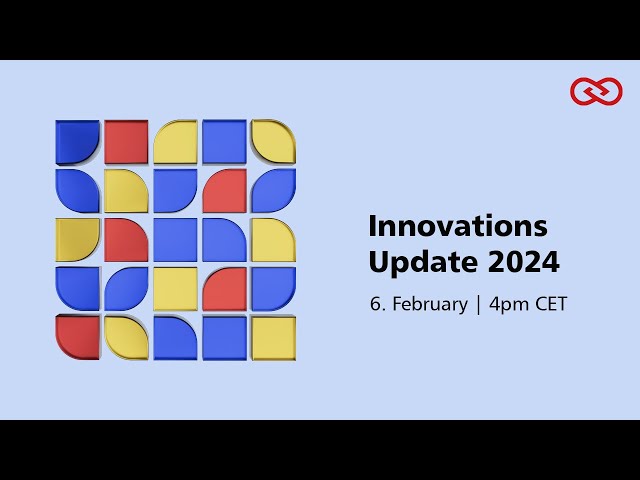 Innovations Update 2024

6. February | 4pm CET